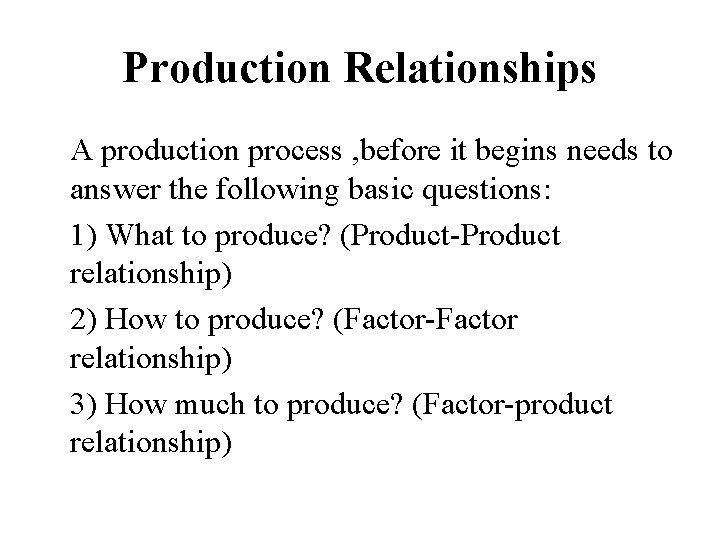 Production Relationships

A production process ,before it begins needs to answer the following basic questions:

1) What to produce? (Product-Product relationship)

2) How to produce? (Factor-Factor relationship)

3) How much to produce? (Factor-product relationship)